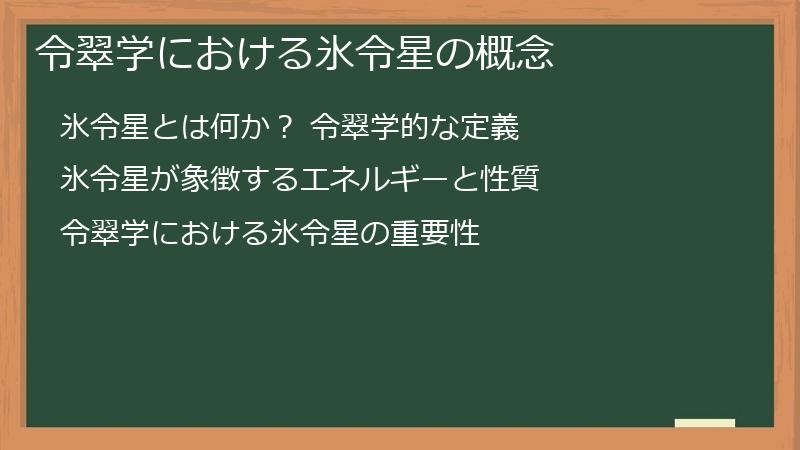 令翠学における氷令星の概念

氷令星とは何か？ 令翠学的な定義

氷令星が象徴するエネルギーと性質

令翠学における氷令星の重要性